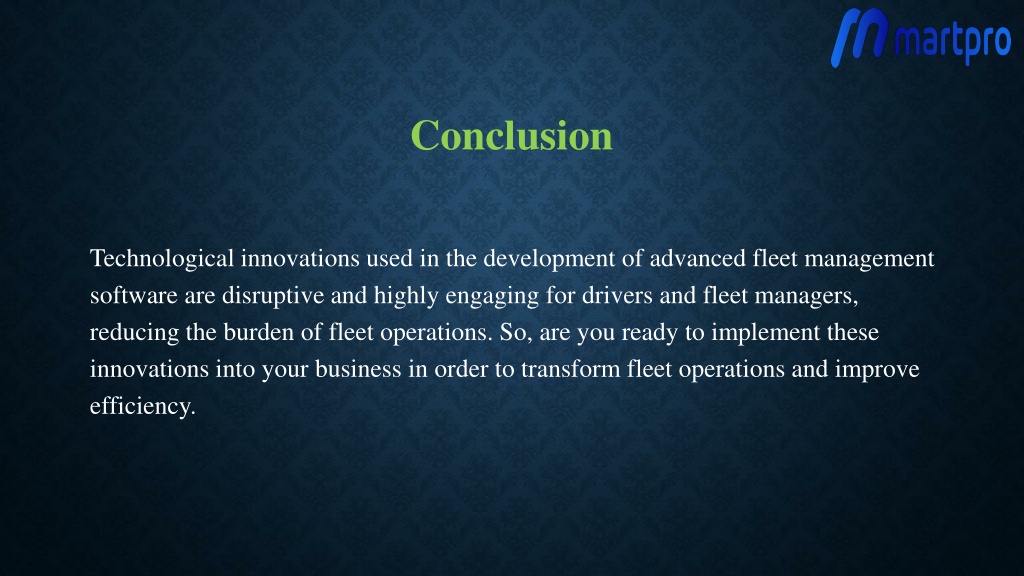 martpro

Conclusion

Technological innovations used in the development of advanced fleet management software are disruptive and highly engaging for drivers and fleet managers, reducing the burden of fleet operations. So, are you ready to implement these innovations into your business in order to transform fleet operations and improve efficiency.